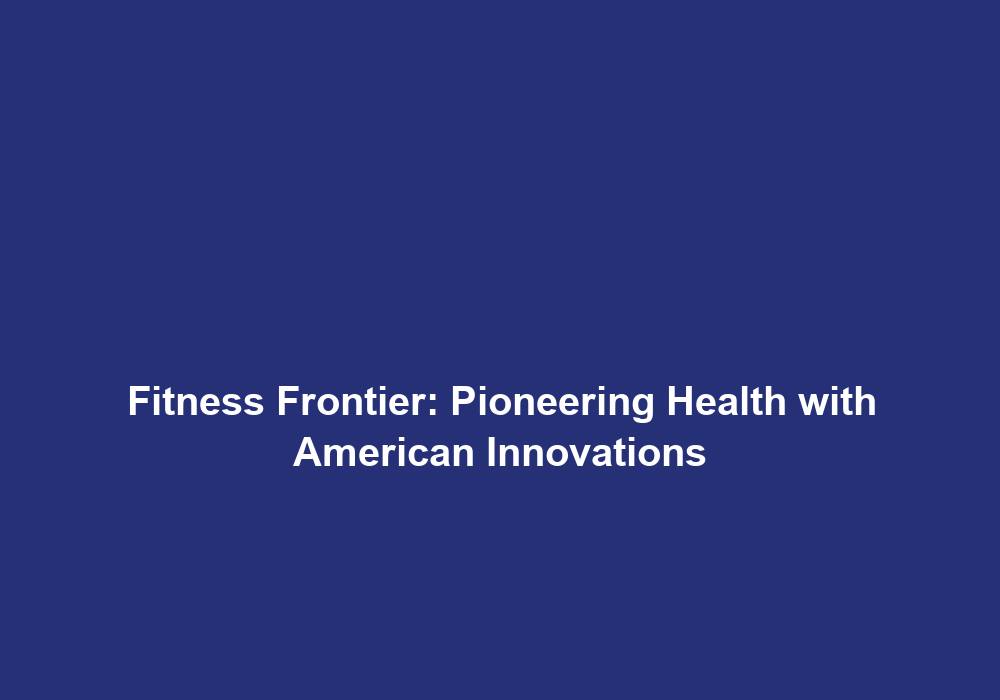 Fitness Frontier: Pioneering Health with American Innovations